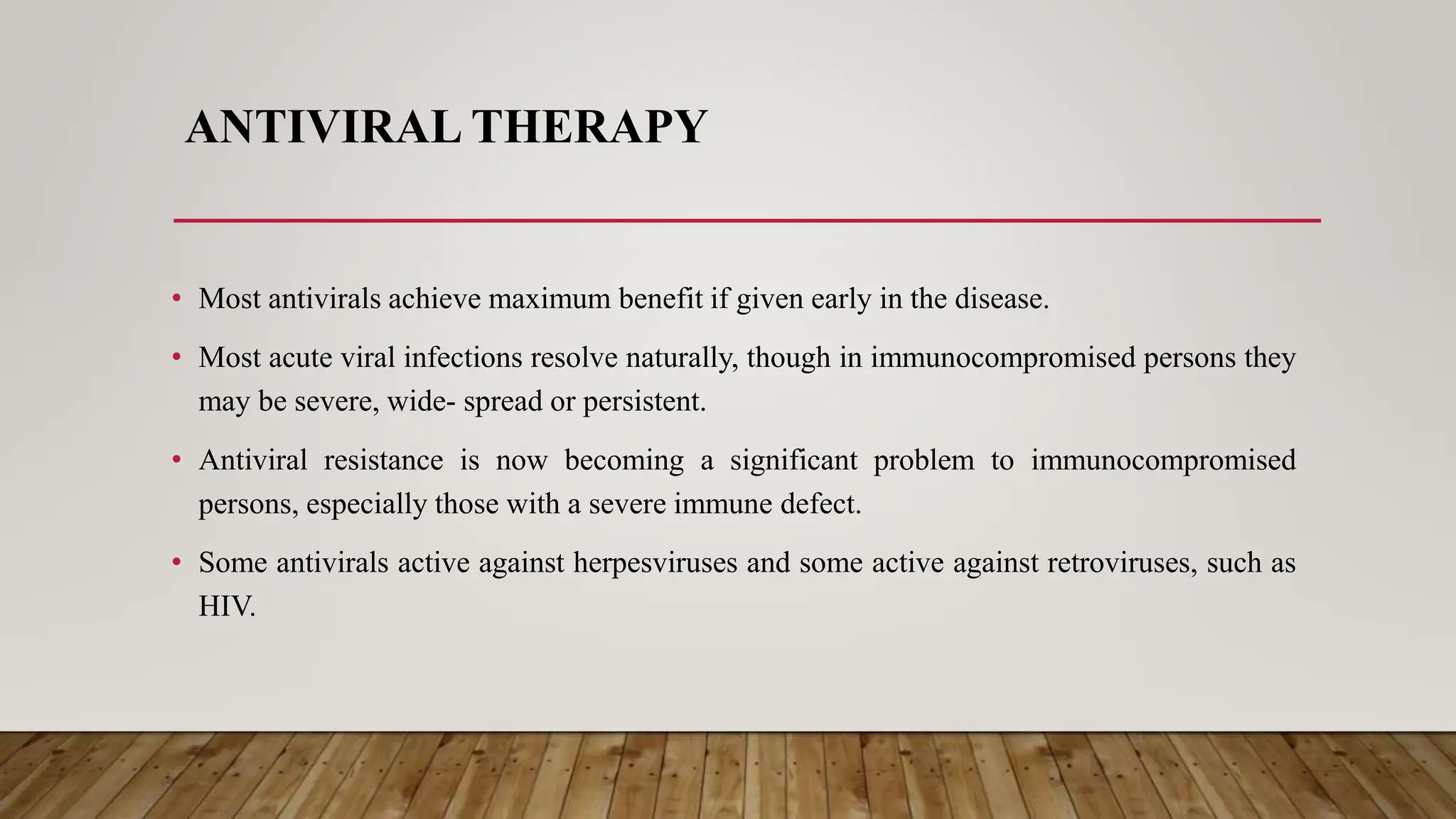 ANTIVIRAL THERAPY

• Most antivirals achieve maximum benefit if given early in the disease.

• Most acute viral infections resolve naturally, though in immunocompromised persons they may be severe, wide- spread or persistent.

• Antiviral resistance is now becoming a significant problem to immunocompromised persons, especially those with a severe immune defect.

• Some antivirals active against herpesviruses and some active against retroviruses, such as HIV.